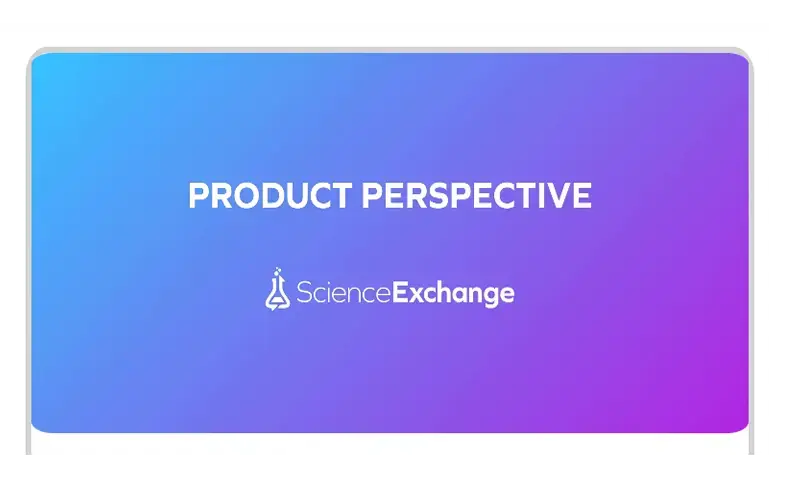 PRODUCT PERSPECTIVE

ScienceExchange